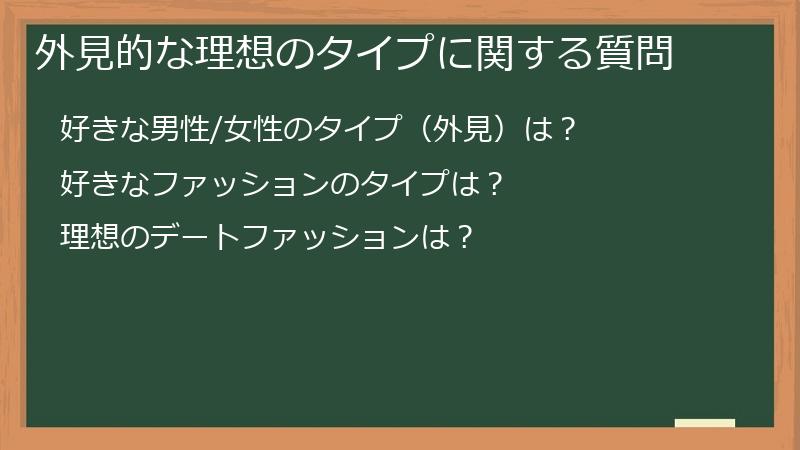 外見的な理想のタイプに関する質問

好きな男性/女性のタイプ（外見）は？

好きなファッションのタイプは？

理想のデートファッションは？